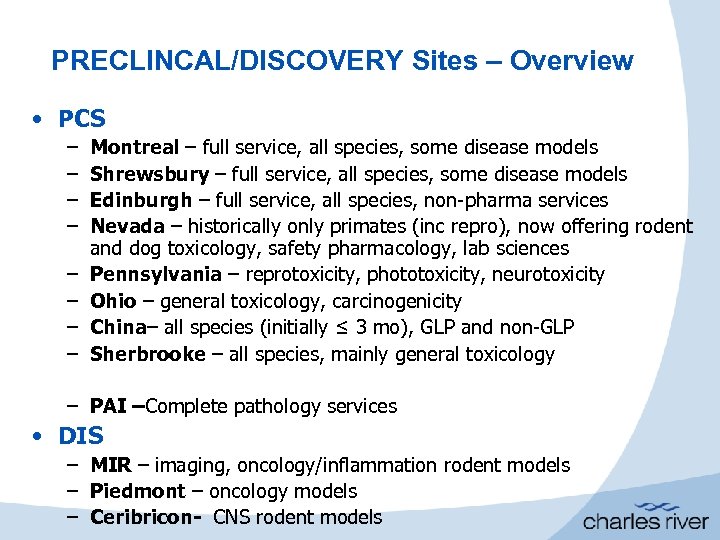 PRECLINCAL/DISCOVERY Sites – Overview

• PCS
– Montreal – full service, all species, some disease models
– Shrewsbury – full service, all species, some disease models
– Edinburgh – full service, all species, non-pharma services
– Nevada – historically only primates (inc repro), now offering rodent and dog toxicology, safety pharmacology, lab sciences
– Pennsylvania – reprotoxicity, phototoxicity, neurotoxicity
– Ohio – general toxicology, carcinogenicity
– China– all species (initially ≤ 3 mo), GLP and non-GLP
– Sherbrooke – all species, mainly general toxicology

– PAI –Complete pathology services
• DIS
– MIR – imaging, oncology/inflammation rodent models
– Piedmont – oncology models
– Ceribricon- CNS rodent models

charles river